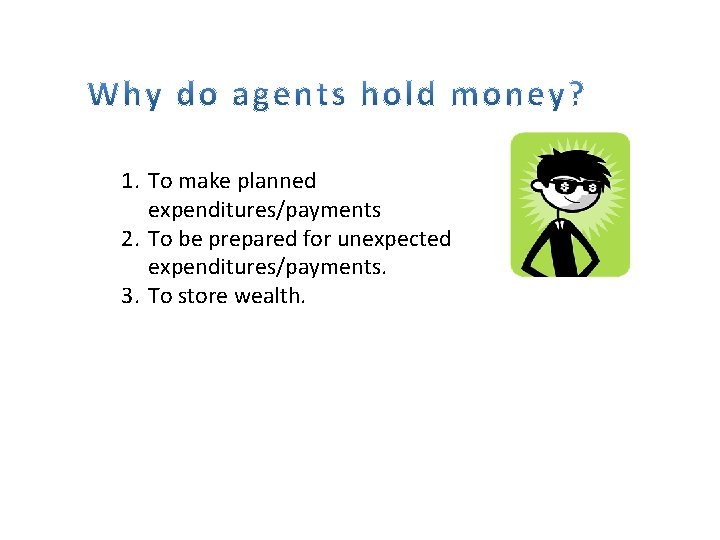 Why do agents hold money?

1. To make planned expenditures/payments
2. To be prepared for unexpected expenditures/payments.
3. To store wealth.

$ $